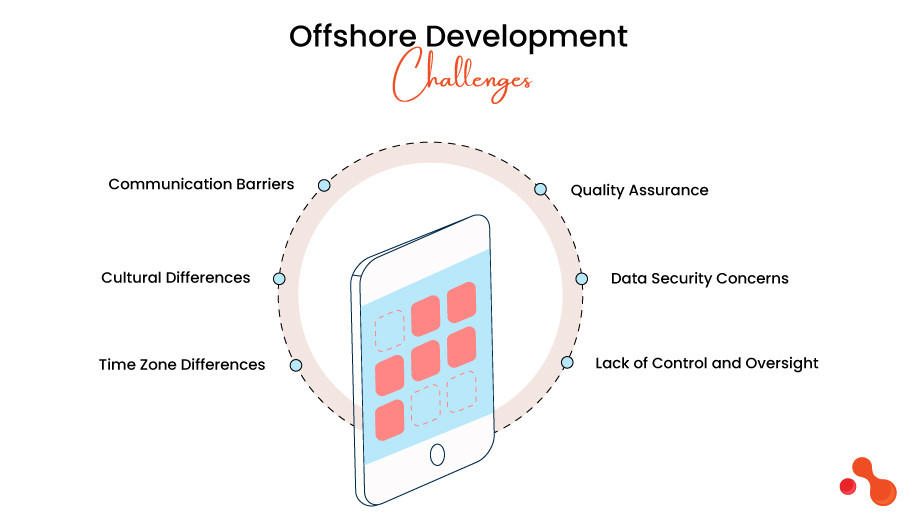 Offshore Development
Challenges

Communication Barriers

Cultural Differences

Time Zone Differences

Quality Assurance

Data Security Concerns

Lack of Control and Oversight